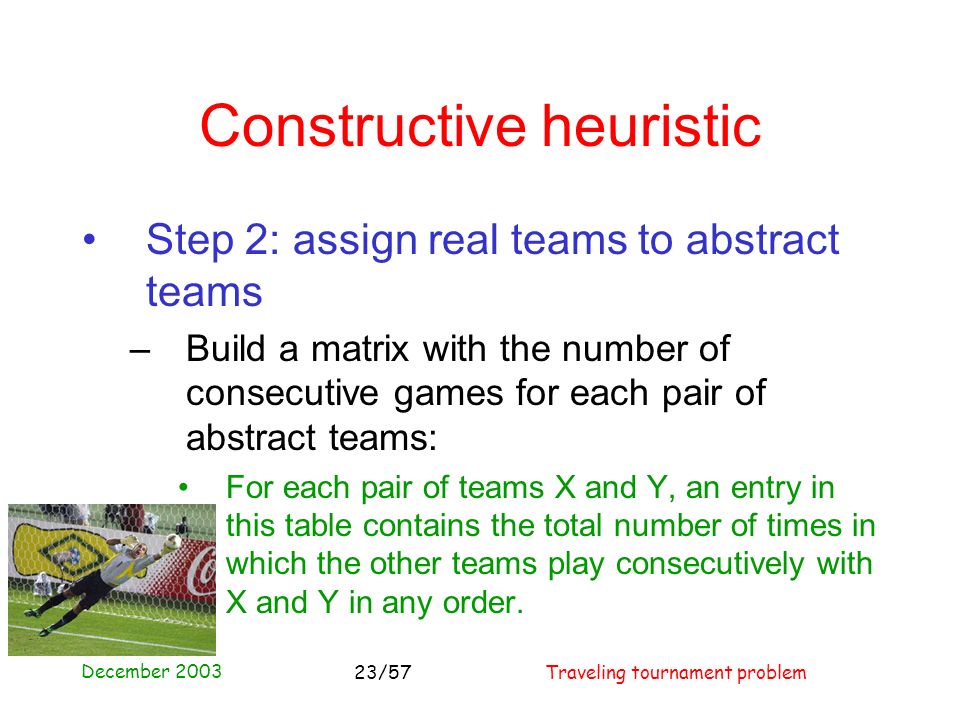 Constructive heuristic

• Step 2: assign real teams to abstract teams

– Build a matrix with the number of consecutive games for each pair of abstract teams:

• For each pair of teams X and Y, an entry in this table contains the total number of times in which the other teams play consecutively with X and Y in any order.

December 2003

23/57

Traveling tournament problem